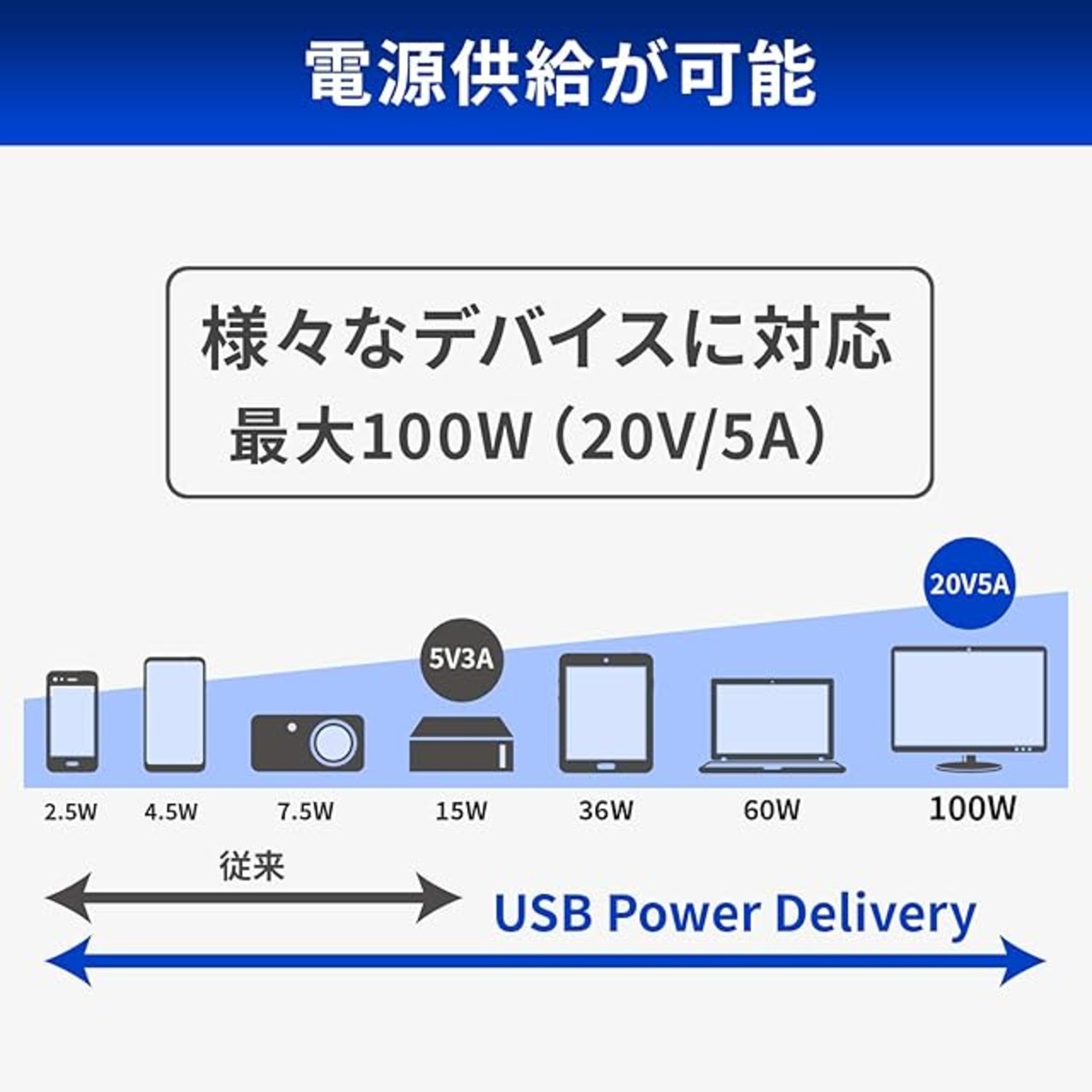 電源供給が可能

様々なデバイスに対応
最大100W（20V/5A）

20V5A

5V3A

2.5W 4.5W 7.5W 15W 36W 60W 100W

従来

USB Power Delivery